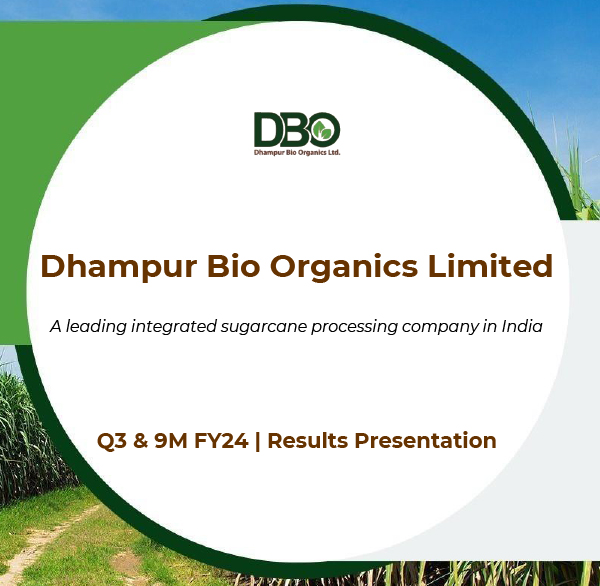 DBO
Dhampur Bio Organics Ltd.

Dhampur Bio Organics Limited

A leading integrated sugarcane processing company in India

Q3 & 9M FY24 | Results Presentation